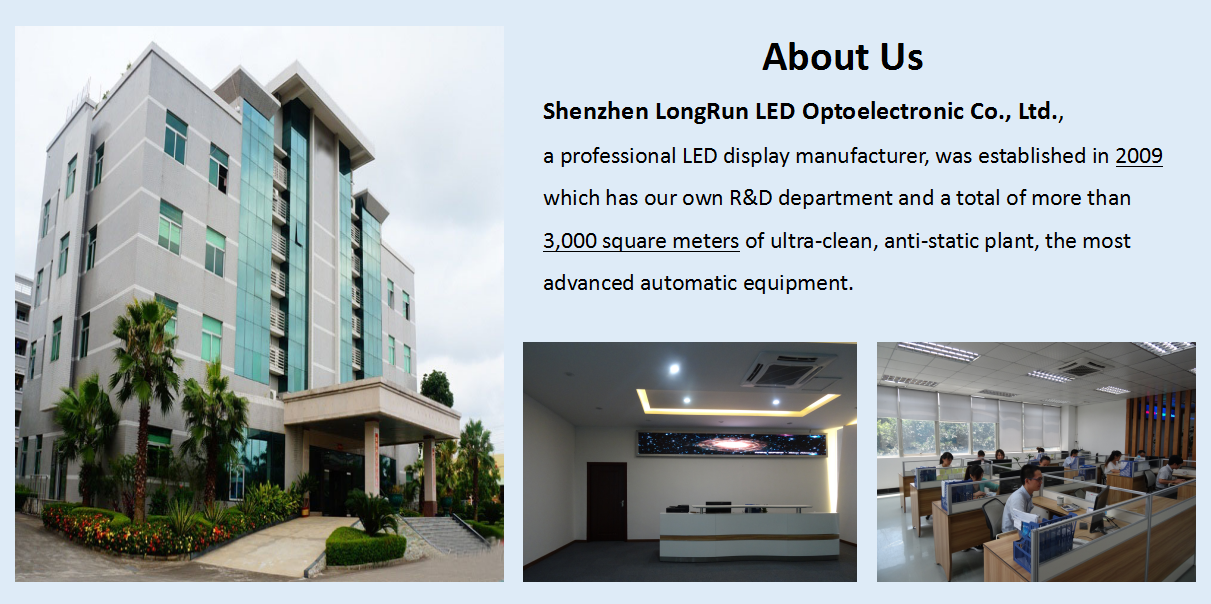 About Us

Shenzhen LongRun LED Optoelectronic Co., Ltd.,

a professional LED display manufacturer, was established in 2009 which has our own R&D department and a total of more than 3,000 square meters of ultra-clean, anti-static plant, the most advanced automatic equipment.